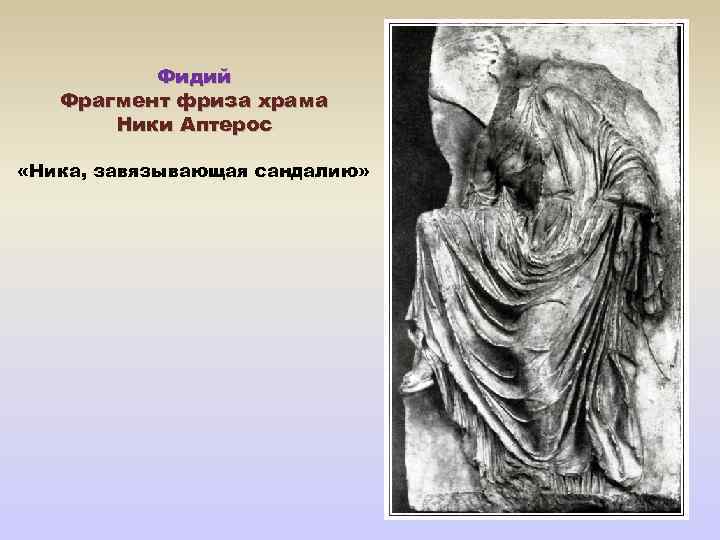 Фидий
Фрагмент фриза храма
Ники Аптерос

«Ника, завязывающая сандалию»